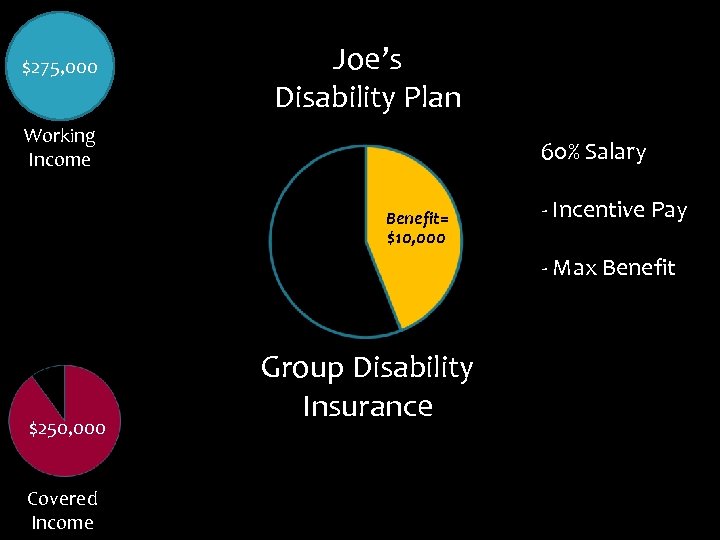 $275,000

Working Income

Joe's Disability Plan

Benefit= $10,000

60% Salary

- Incentive Pay

- Max Benefit

Group Disability Insurance

$250,000

Covered Income